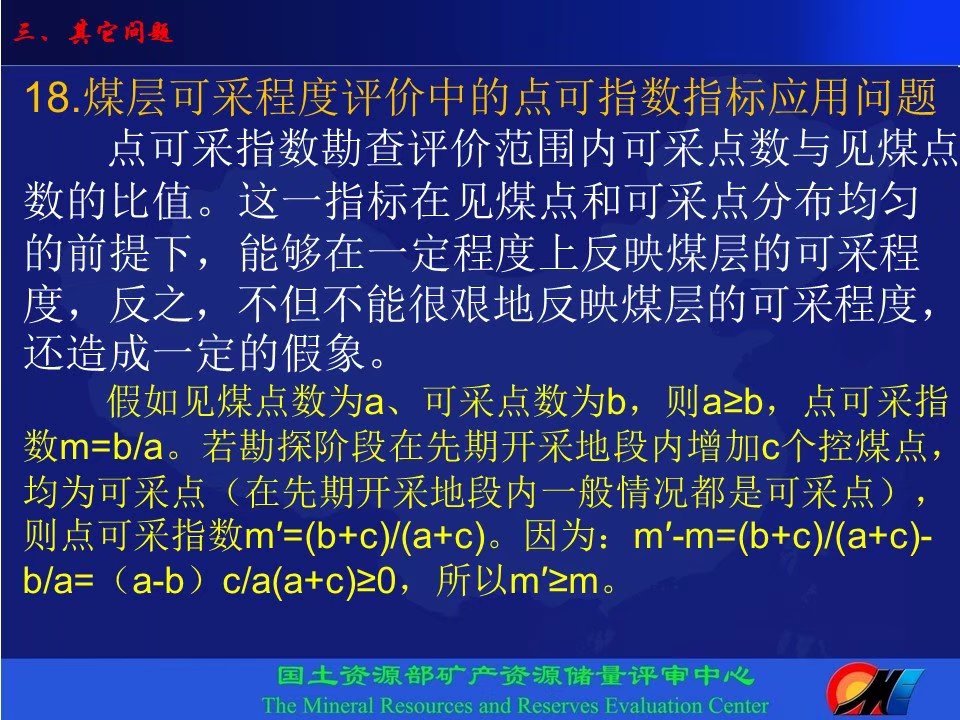 三、其它问题

18.煤层可采程度评价中的点可指数指标应用问题

点可采指数勘查评价范围内可采点数与见煤点数的比值。这一指标在见煤点和可采点分布均匀的前提下，能够在一定程度上反映煤层的可采程度，反之，不但不能很艰地反映煤层的可采程度，还造成一定的假象。

假如见煤点数为a、可采点数为b，则a≥b，点可采指数m=b/a。若勘探阶段在先期开采地段内增加c个控煤点，均为可采点（在先期开采地段内一般情况都是可采点），则点可采指数m′=(b+c)/(a+c)。因为：m′-m=(b+c)/(a+c)-b/a=（a-b）c/a(a+c)≥0，所以m′≥m。

国土资源部矿产资源储量评审中心
The Mineral Resources and Reserves Evaluation Center